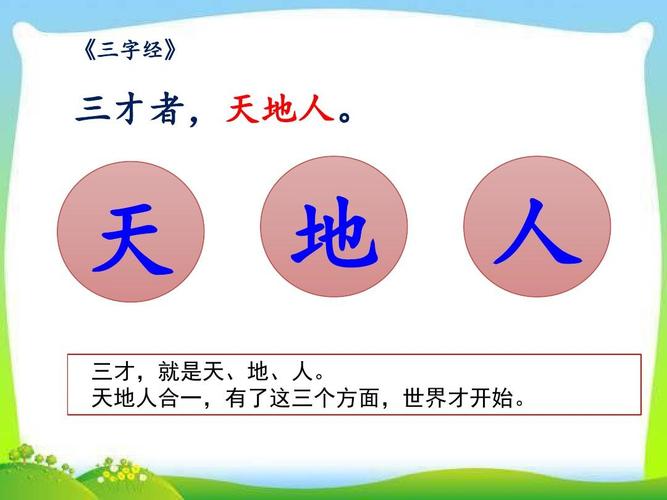 《三字经》

三才者，天地人。

天

地

人

三才，就是天、地、人。
天地人合一，有了这三个方面，世界才开始。